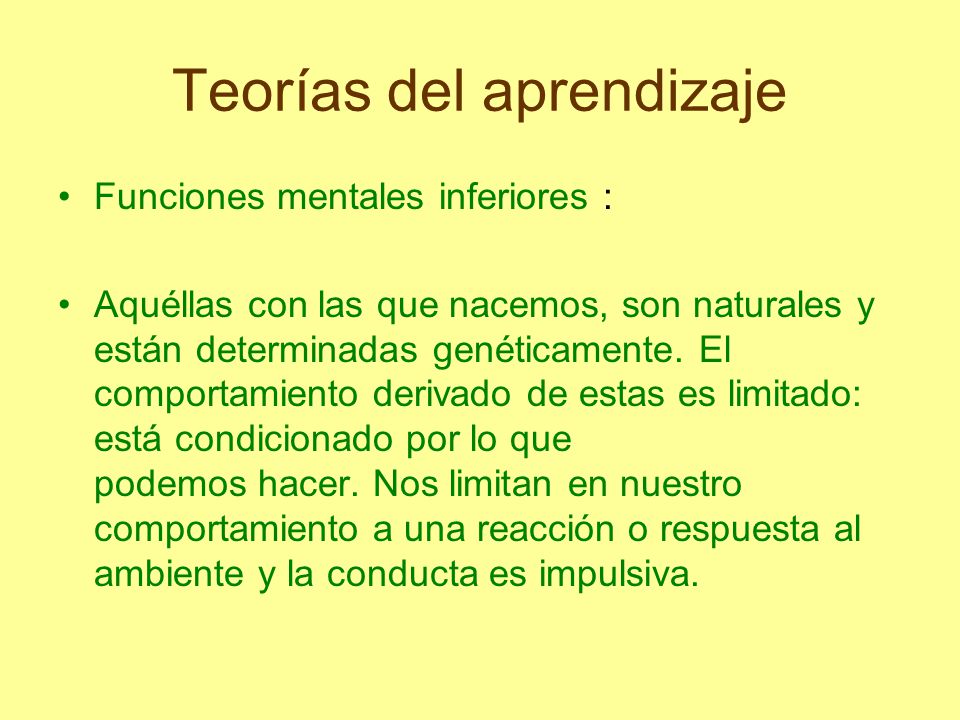 Teorías del aprendizaje

• Funciones mentales inferiores :

• Aquéllas con las que nacemos, son naturales y están determinadas genéticamente. El comportamiento derivado de estas es limitado: está condicionado por lo que podemos hacer. Nos limitan en nuestro comportamiento a una reacción o respuesta al ambiente y la conducta es impulsiva.